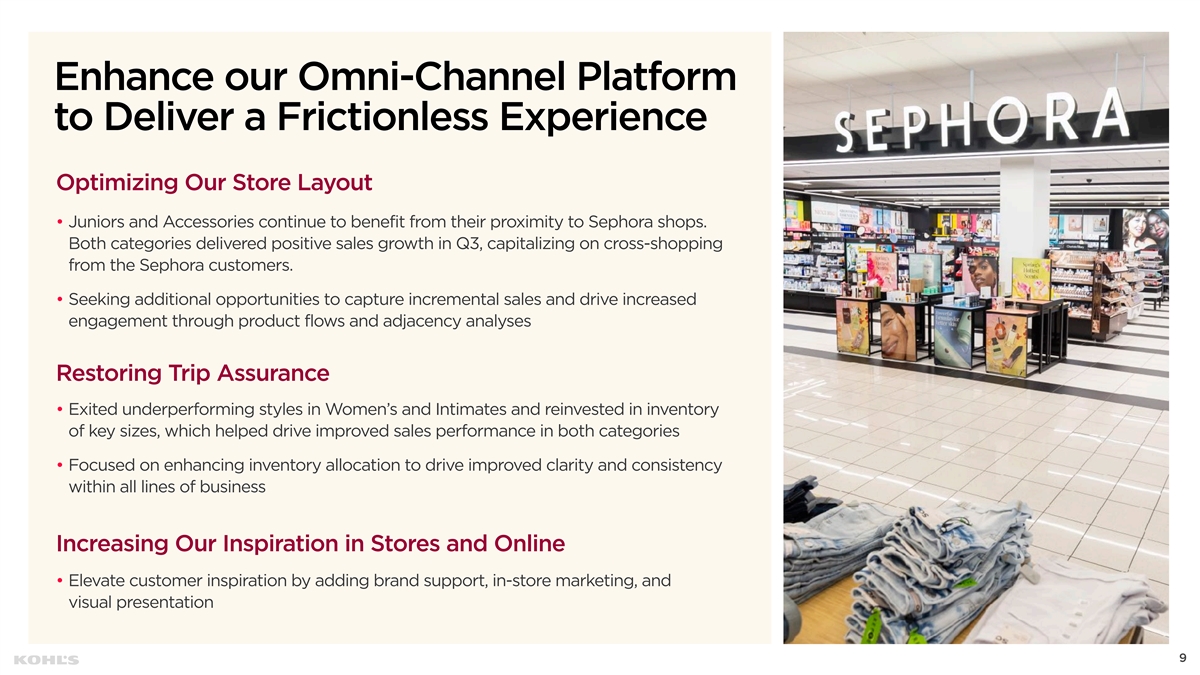 Enhance our Omni-Channel Platform to Deliver a Frictionless Experience

Optimizing Our Store Layout

• Juniors and Accessories continue to benefit from their proximity to Sephora shops. Both categories delivered positive sales growth in Q3, capitalizing on cross-shopping from the Sephora customers.

• Seeking additional opportunities to capture incremental sales and drive increased engagement through product flows and adjacency analyses

Restoring Trip Assurance

• Exited underperforming styles in Women's and Intimates and reinvested in inventory of key sizes, which helped drive improved sales performance in both categories

• Focused on enhancing inventory allocation to drive improved clarity and consistency within all lines of business

Increasing Our Inspiration in Stores and Online

• Elevate customer inspiration by adding brand support, in-store marketing, and visual presentation

SEPHORA

KOHL'S

9